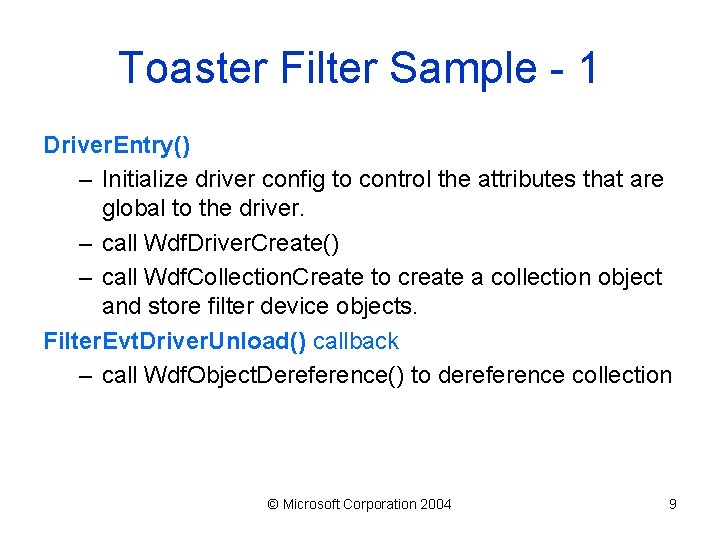 Toaster Filter Sample - 1

DriverEntry()

– Initialize driver config to control the attributes that are global to the driver.

– call WdfDriverCreate()

– call WdfCollectionCreate to create a collection object and store filter device objects.

FilterEvtDriverUnload() callback

– call WdfObjectDereference() to dereference collection

© Microsoft Corporation 2004

9